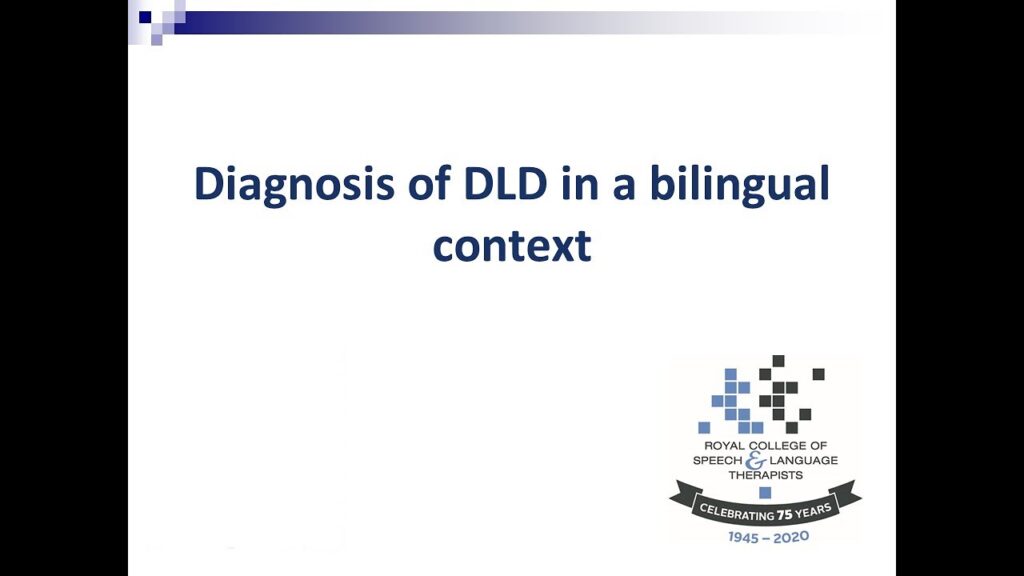 Diagnosis of DLD in a bilingual context

ROYAL COLLEGE OF SPEECH & LANGUAGE THERAPISTS

CELEBRATING 75 YEARS

1945 – 2020